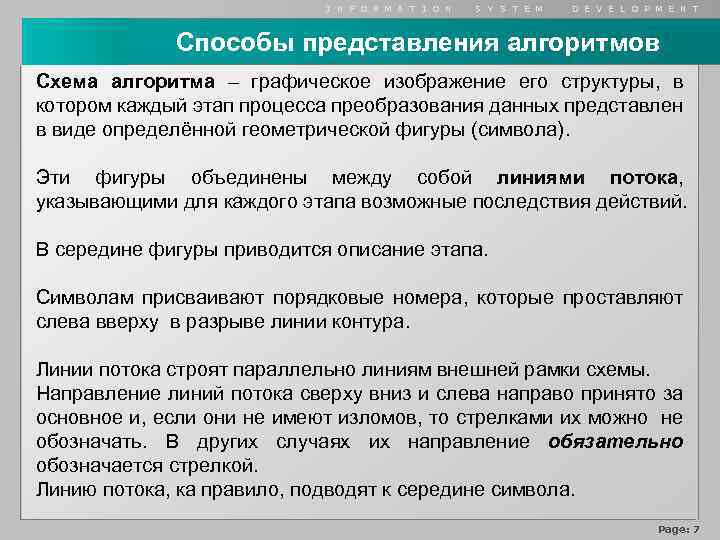 INFORMATION SYSTEM DEVELOPMENT

Способы представления алгоритмов

Схема алгоритма – графическое изображение его структуры, в котором каждый этап процесса преобразования данных представлен в виде определённой геометрической фигуры (символа).

Эти фигуры объединены между собой линиями потока, указывающими для каждого этапа возможные последствия действий.

В середине фигуры приводится описание этапа.

Символам присваивают порядковые номера, которые проставляют слева вверху в разрыве линии контура.

Линии потока строят параллельно линиям внешней рамки схемы.
Направление линий потока сверху вниз и слева направо принято за основное и, если они не имеют изломов, то стрелками их можно не обозначать. В других случаях их направление обязательно обозначается стрелкой.
Линию потока, ка правило, подводят к середине символа.

Page: 7